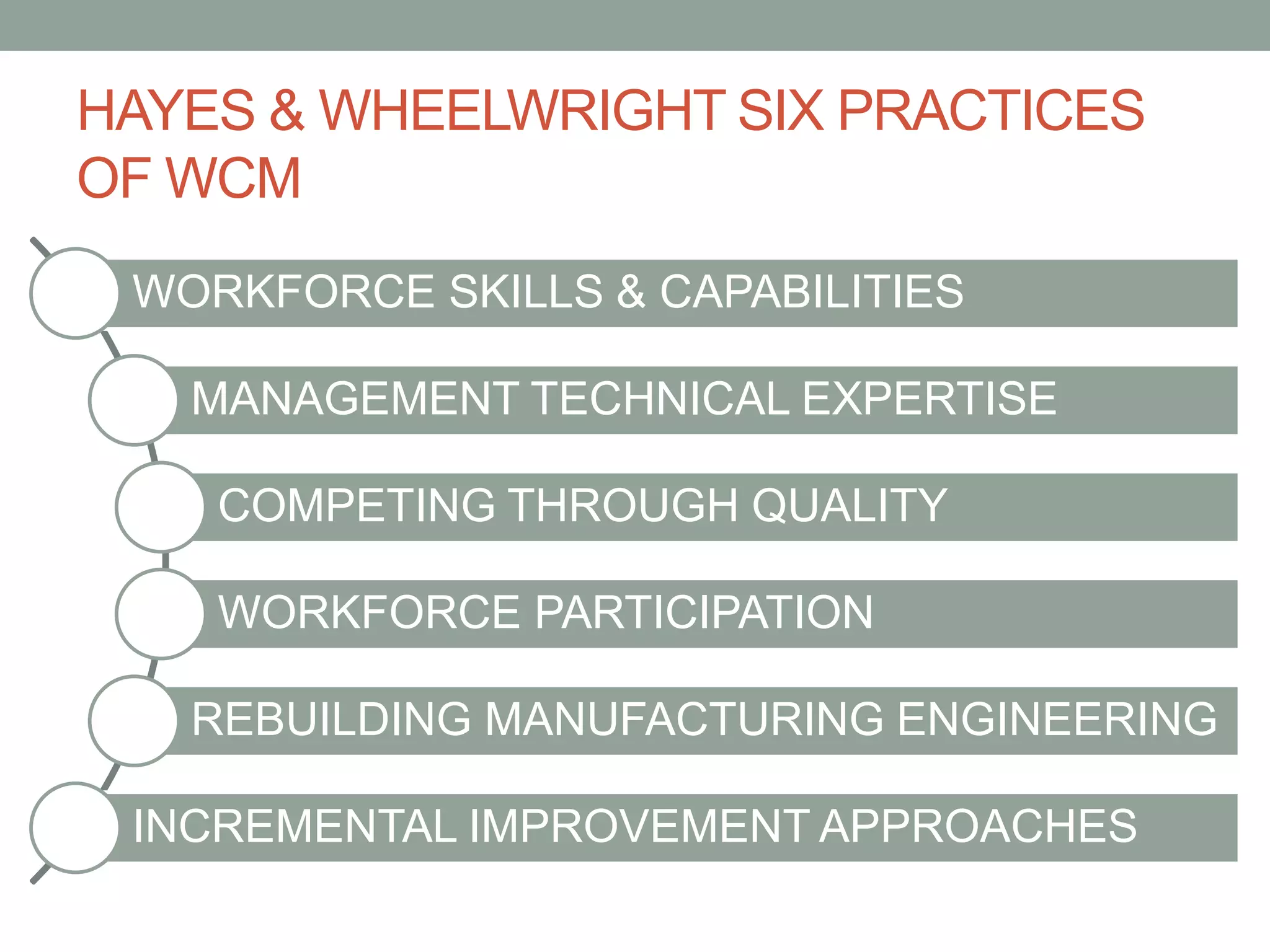 HAYES & WHEELWRIGHT SIX PRACTICES OF WCM

WORKFORCE SKILLS & CAPABILITIES

MANAGEMENT TECHNICAL EXPERTISE

COMPETING THROUGH QUALITY

WORKFORCE PARTICIPATION

REBUILDING MANUFACTURING ENGINEERING

INCREMENTAL IMPROVEMENT APPROACHES